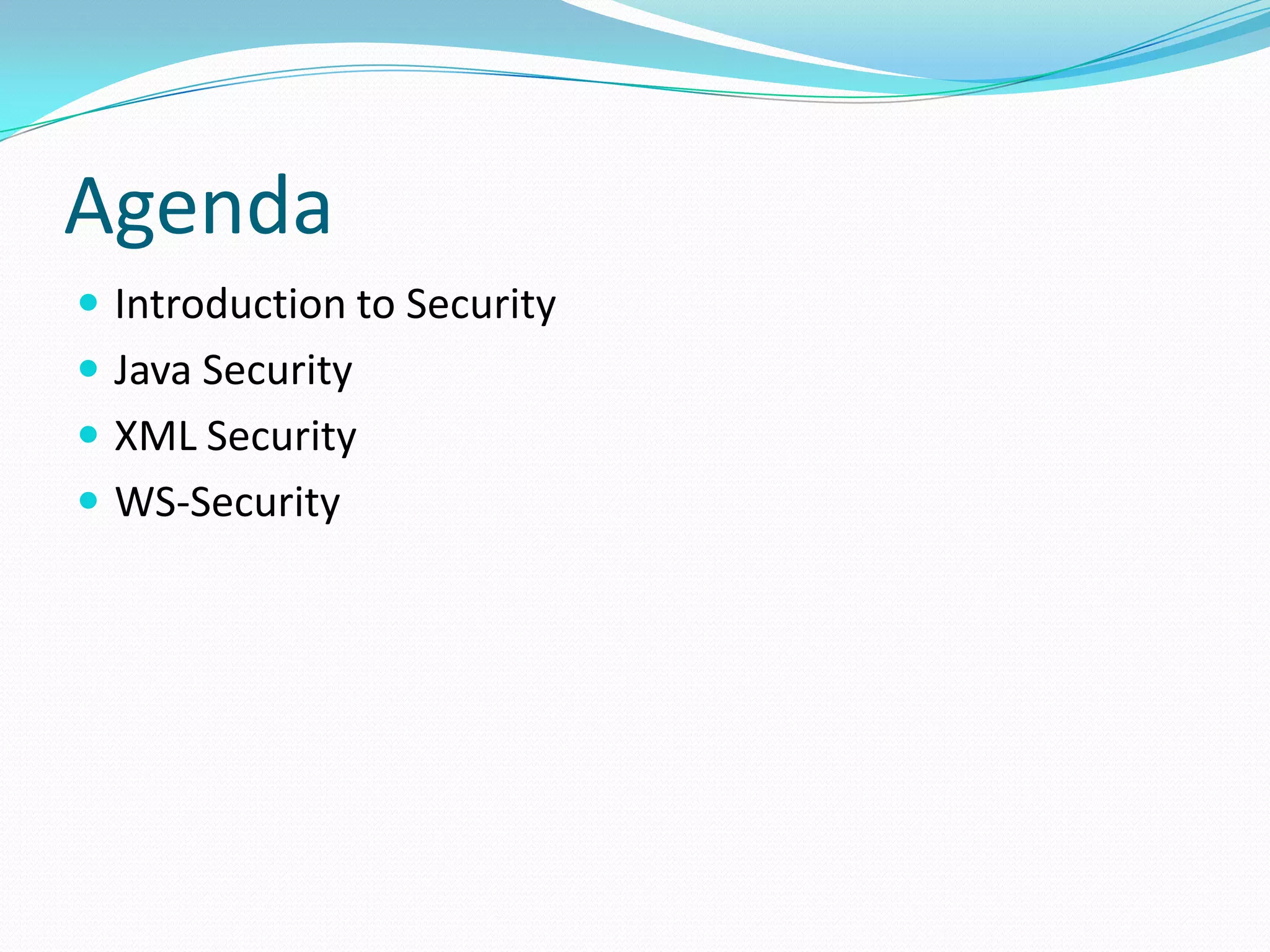 Agenda

- Introduction to Security
- Java Security
- XML Security
- WS-Security